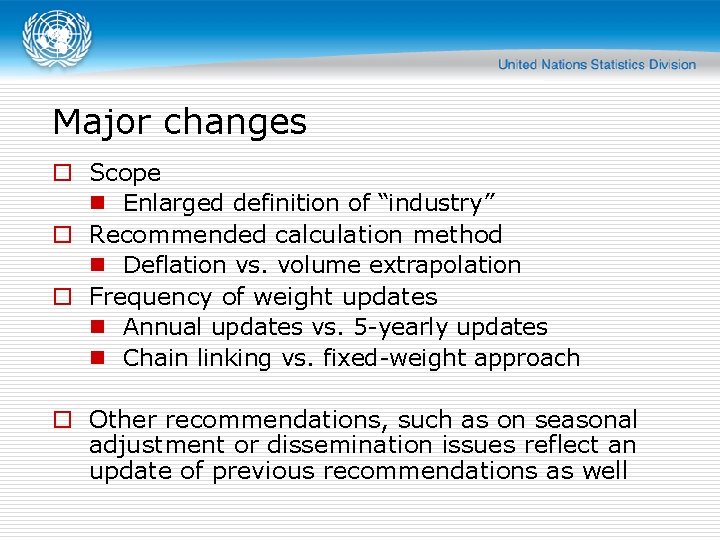 United Nations Statistics Division

Major changes

Scope
Enlarged definition of “industry”
Recommended calculation method
Deflation vs. volume extrapolation
Frequency of weight updates
Annual updates vs. 5-yearly updates
Chain linking vs. fixed-weight approach

Other recommendations, such as on seasonal adjustment or dissemination issues reflect an update of previous recommendations as well